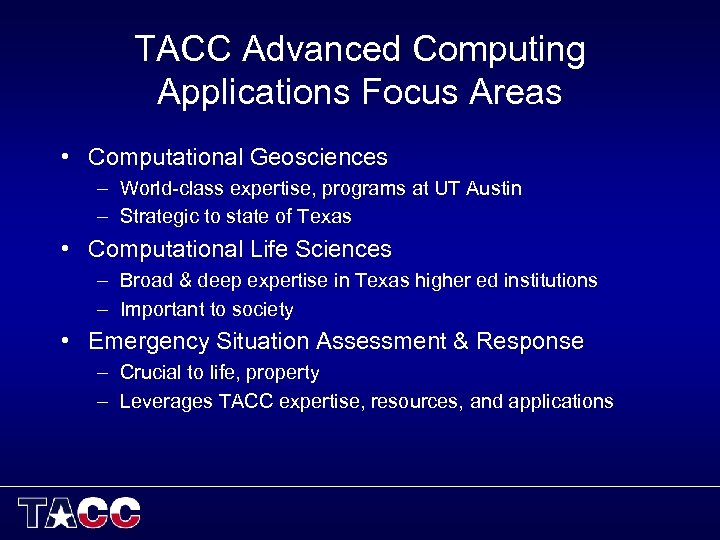 TACC Advanced Computing Applications Focus Areas

• Computational Geosciences
– World-class expertise, programs at UT Austin
– Strategic to state of Texas
• Computational Life Sciences
– Broad & deep expertise in Texas higher ed institutions
– Important to society
• Emergency Situation Assessment & Response
– Crucial to life, property
– Leverages TACC expertise, resources, and applications

TACC